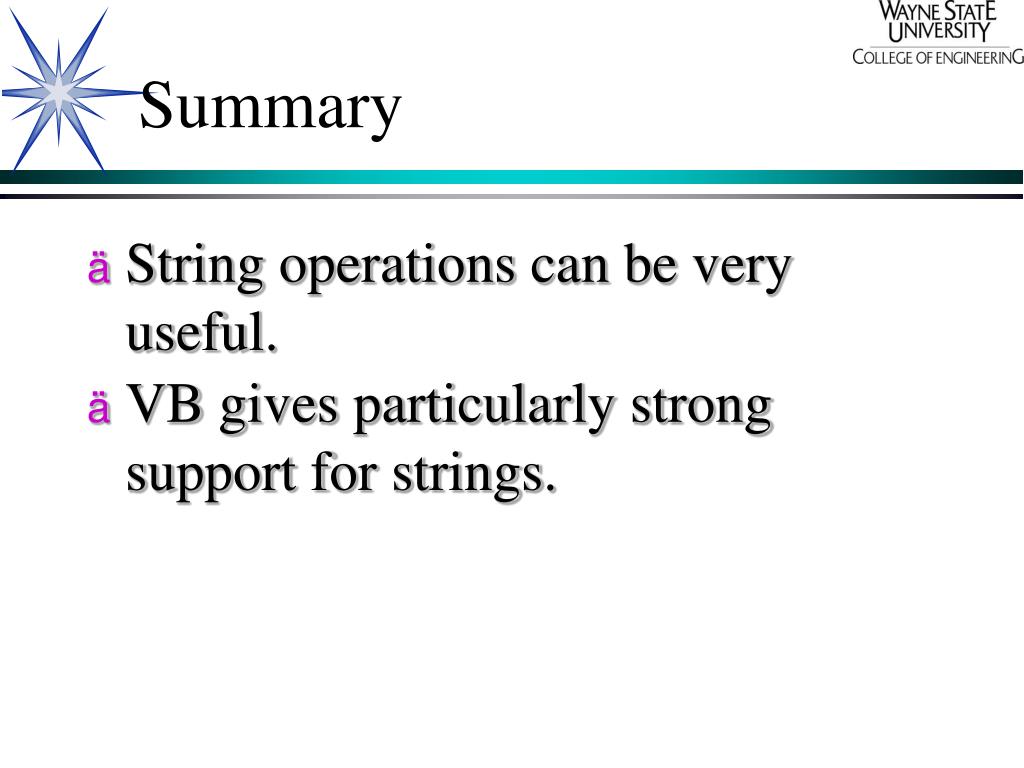 WAYNE STATE UNIVERSITY
COLLEGE OF ENGINEERING

Summary

ä String operations can be very useful.
ä VB gives particularly strong support for strings.